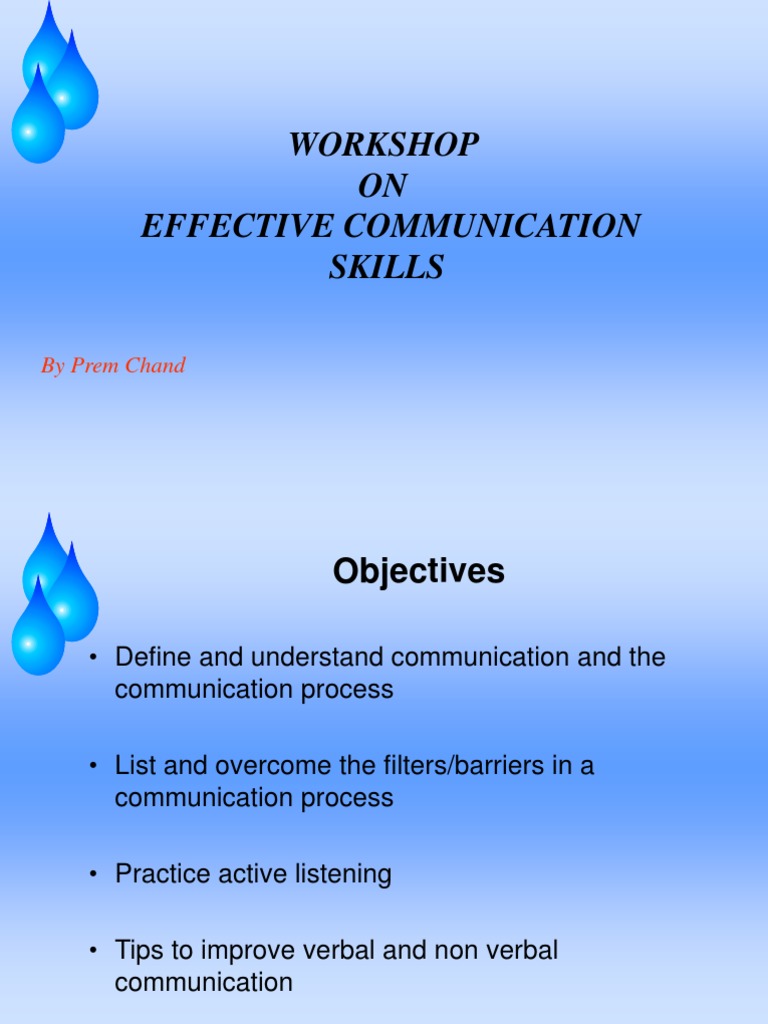 WORKSHOP
ON
EFFECTIVE COMMUNICATION SKILLS

By Prem Chand

Objectives

• Define and understand communication and the communication process

• List and overcome the filters/barriers in a communication process

• Practice active listening

• Tips to improve verbal and non verbal communication